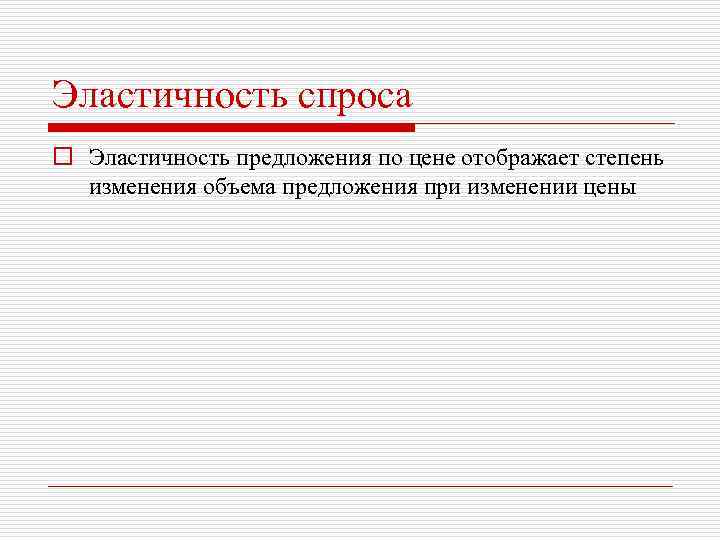 Эластичность спроса

Эластичность предложения по цене отображает степень изменения объема предложения при изменении цены